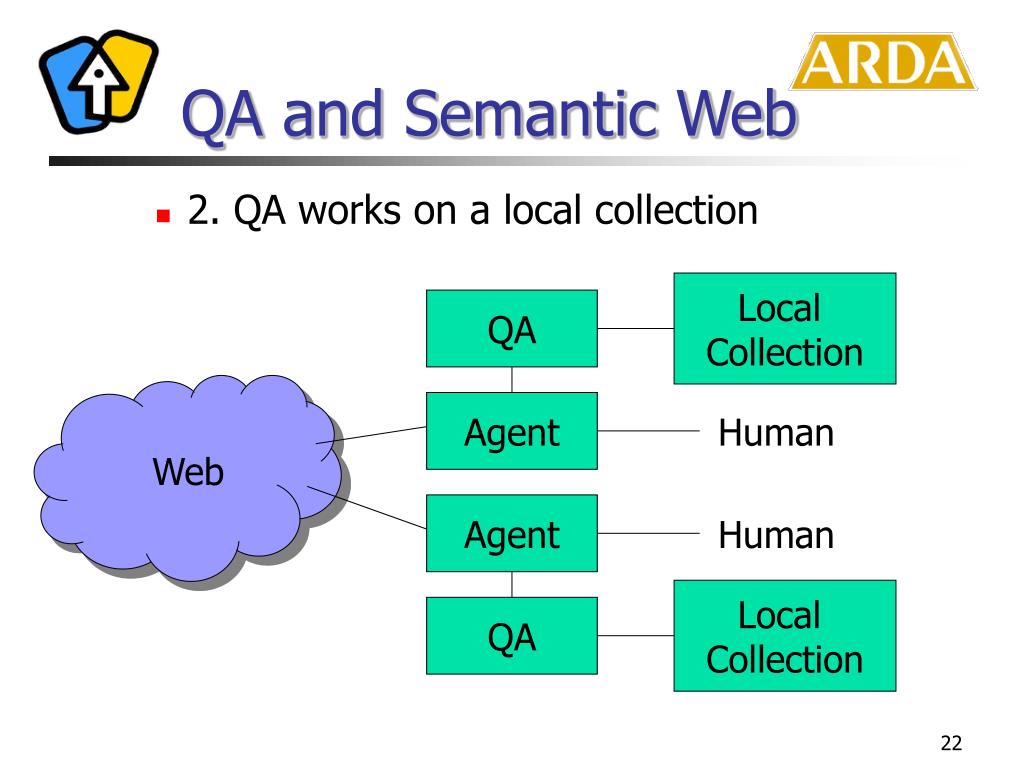 ARDA

QA and Semantic Web

2. QA works on a local collection

QA

Local Collection

Web

Agent

Human

Agent

Human

QA

Local Collection

22